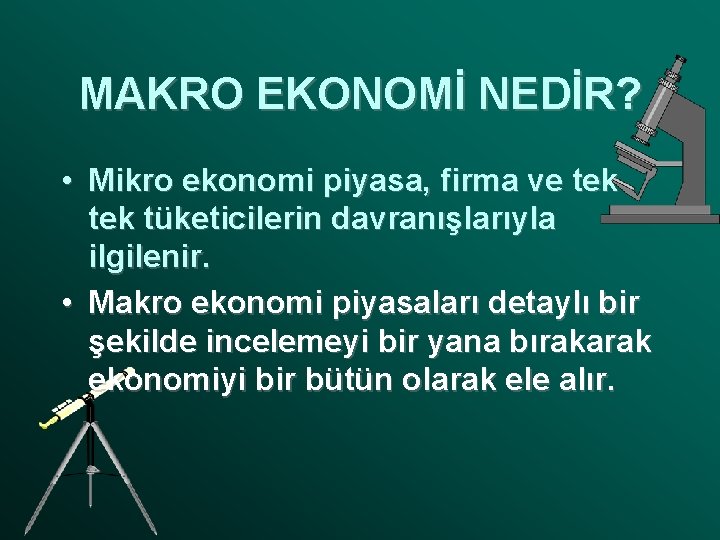 MAKRO EKONOMİ NEDİR?

• Mikro ekonomi piyasa, firma ve tek tek tüketicilerin davranışlarıyla ilgilenir.

• Makro ekonomi piyasaları detaylı bir şekilde incelemeyi bir yana bırakarak ekonomiyi bir bütün olarak ele alır.